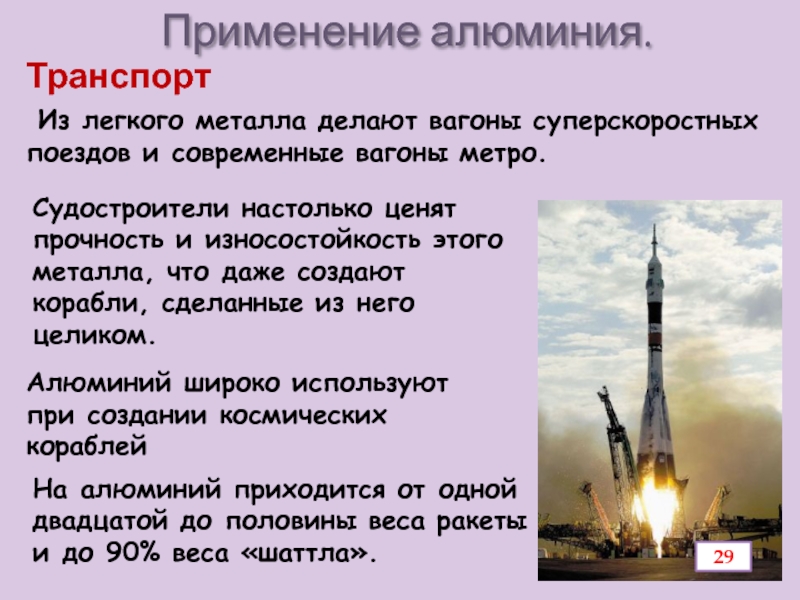 Применение алюминия.

Транспорт

Из легкого металла делают вагоны суперскоростных поездов и современные вагоны метро.

Судостроители настолько ценят прочность и износостойкость этого металла, что даже создают корабли, сделанные из него целиком.

Алюминий широко используют при создании космических кораблей

На алюминий приходится от одной двадцатой до половины веса ракеты и до 90% веса «шаттла».

29